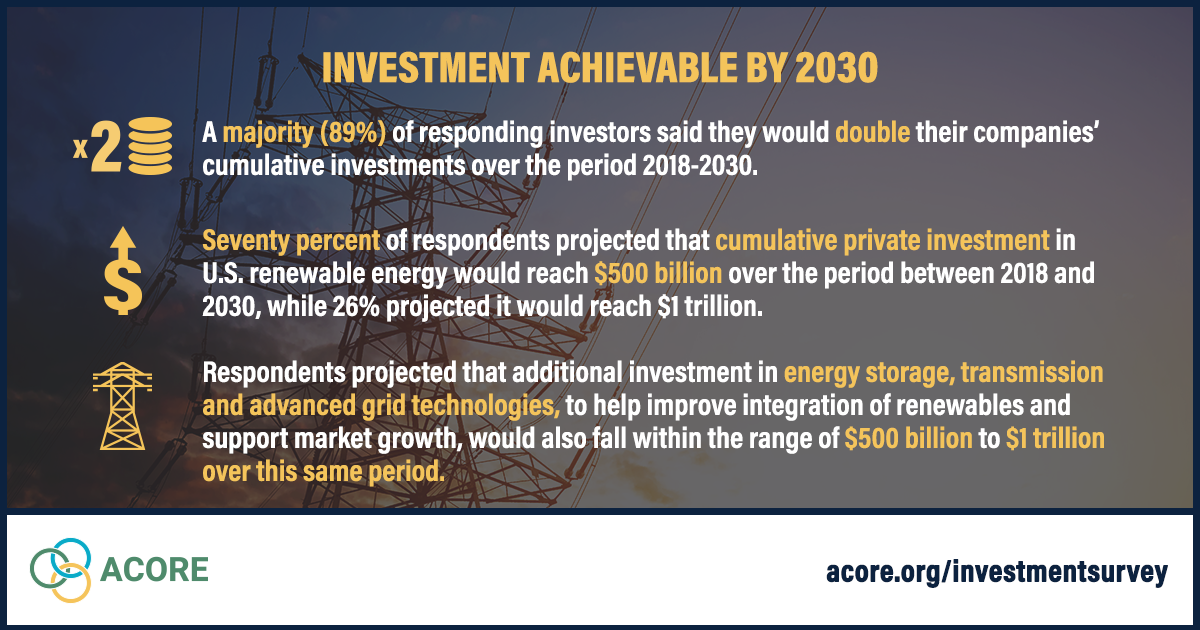 INVESTMENT ACHIEVABLE BY 2030

x2

A majority (89%) of responding investors said they would double their companies' cumulative investments over the period 2018-2030.

$

Seventy percent of respondents projected that cumulative private investment in U.S. renewable energy would reach $500 billion over the period between 2018 and 2030, while 26% projected it would reach $1 trillion.

Respondents projected that additional investment in energy storage, transmission and advanced grid technologies, to help improve integration of renewables and support market growth, would also fall within the range of $500 billion to $1 trillion over this same period.

ACORE

acore.org/investmentsurvey